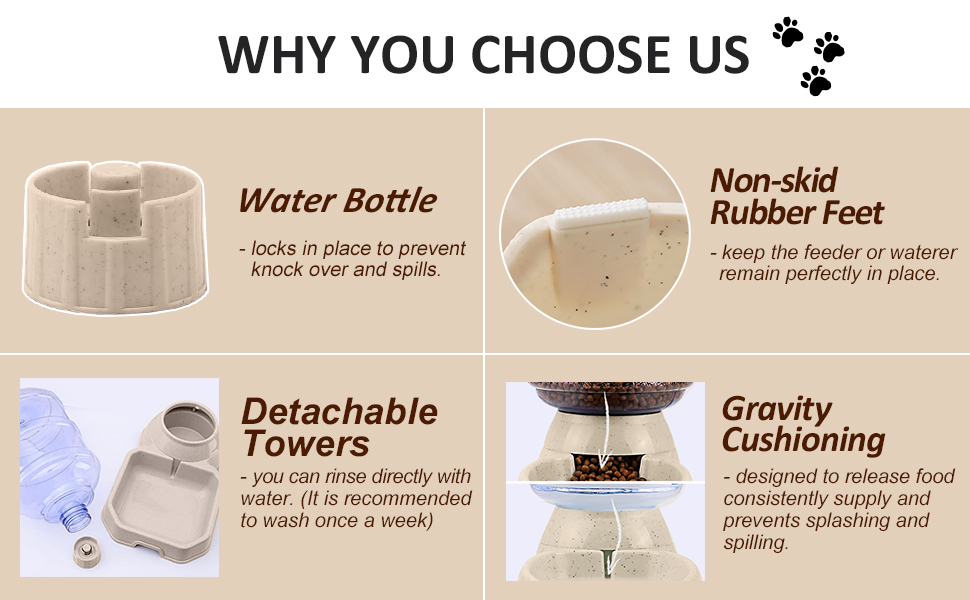 WHY YOU CHOOSE US

Water Bottle

- locks in place to prevent knock over and spills.

Non-skid Rubber Feet

- keep the feeder or waterer remain perfectly in place.

Detachable Towers

- you can rinse directly with water. (It is recommended to wash once a week)

Gravity Cushioning

- designed to release food consistently supply and prevents splashing and spilling.